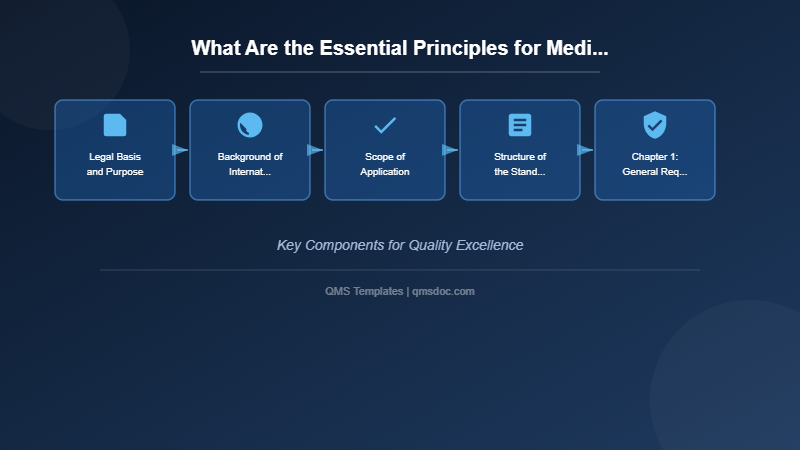 What Are the Essential Principles for Medi...

Legal Basis and Purpose

Background of Internat...

Scope of Application

Structure of the Stand...

Chapter 1: General Req...

Key Components for Quality Excellence

QMS Templates | qmsdoc.com